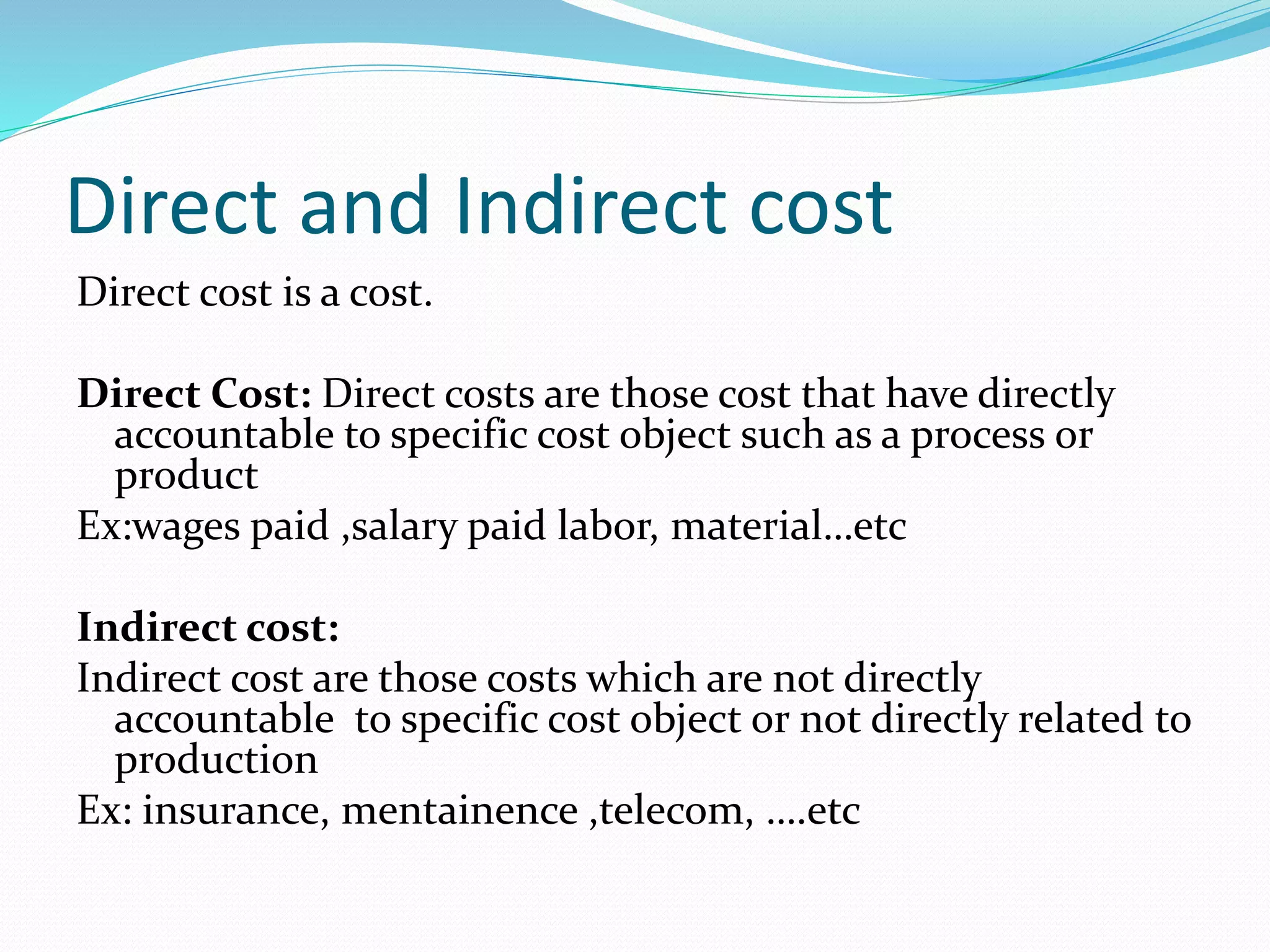 Direct and Indirect cost

Direct cost is a cost.

Direct Cost: Direct costs are those cost that have directly accountable to specific cost object such as a process or product

Ex:wages paid ,salary paid labor, material…etc

Indirect cost:

Indirect cost are those costs which are not directly accountable to specific cost object or not directly related to production

Ex: insurance, mentainence ,telecom, ….etc